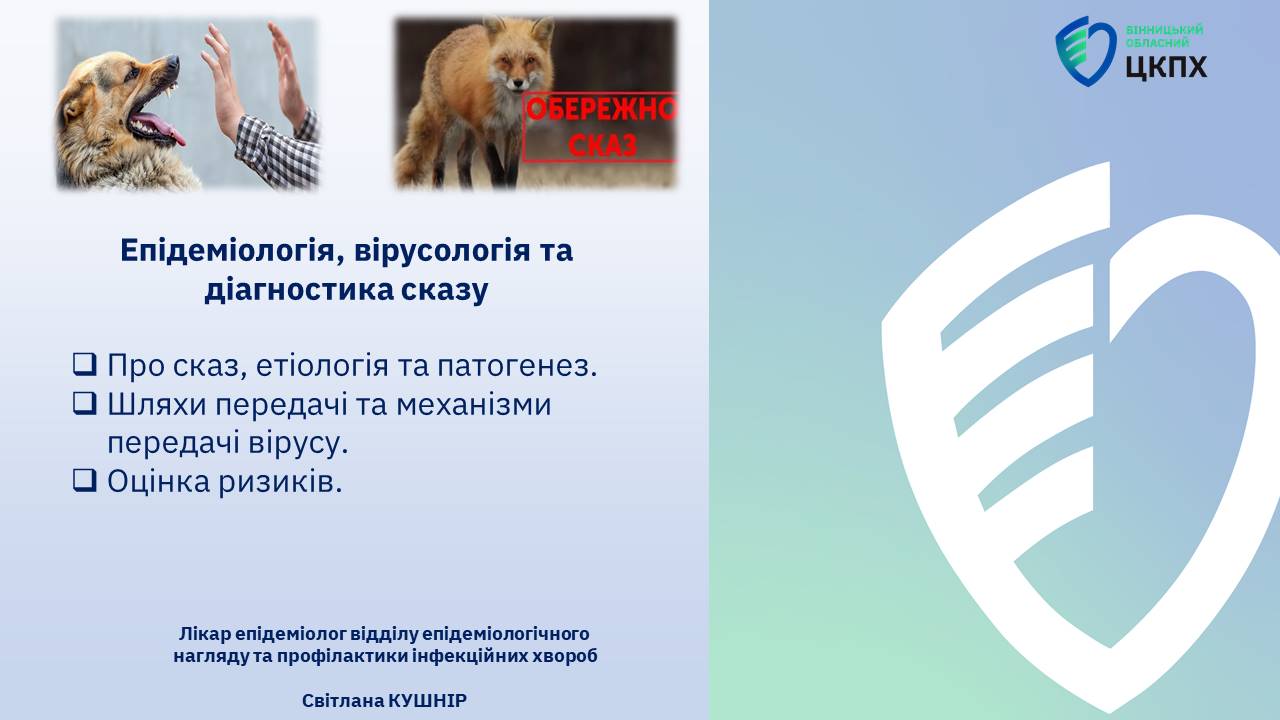 ОБЕРЕЖНО СКАЗ

ВІННИЦЬКИЙ ОБЛАСНИЙ ЦКПХ

Епідеміологія, вірусологія та діагностика сказу

❑ Про сказ, етіологія та патогенез.
❑ Шляхи передачі та механізми передачі вірусу.
❑ Оцінка ризиків.

Лікар епідеміолог відділу епідеміологічного нагляду та профілактики інфекційних хвороб

Світлана КУШНІР